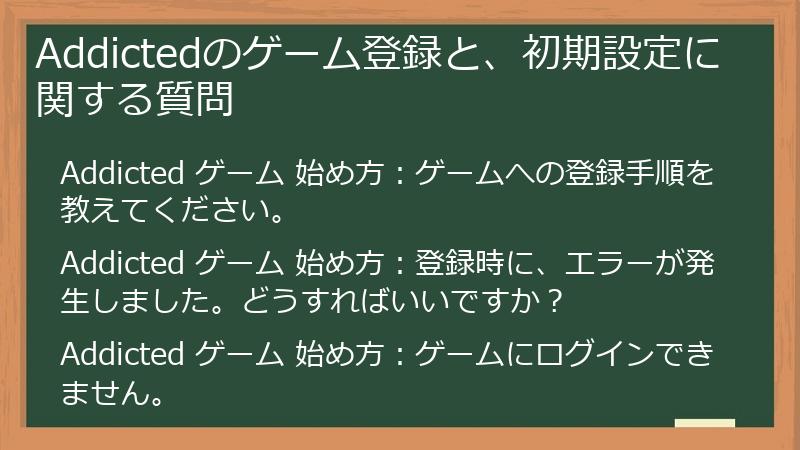 Addictedのゲーム登録と、初期設定に関する質問

Addicted ゲーム 始め方：ゲームへの登録手順を教えてください。

Addicted ゲーム 始め方：登録時に、エラーが発生しました。どうすればいいですか？

Addicted ゲーム 始め方：ゲームにログインできません。